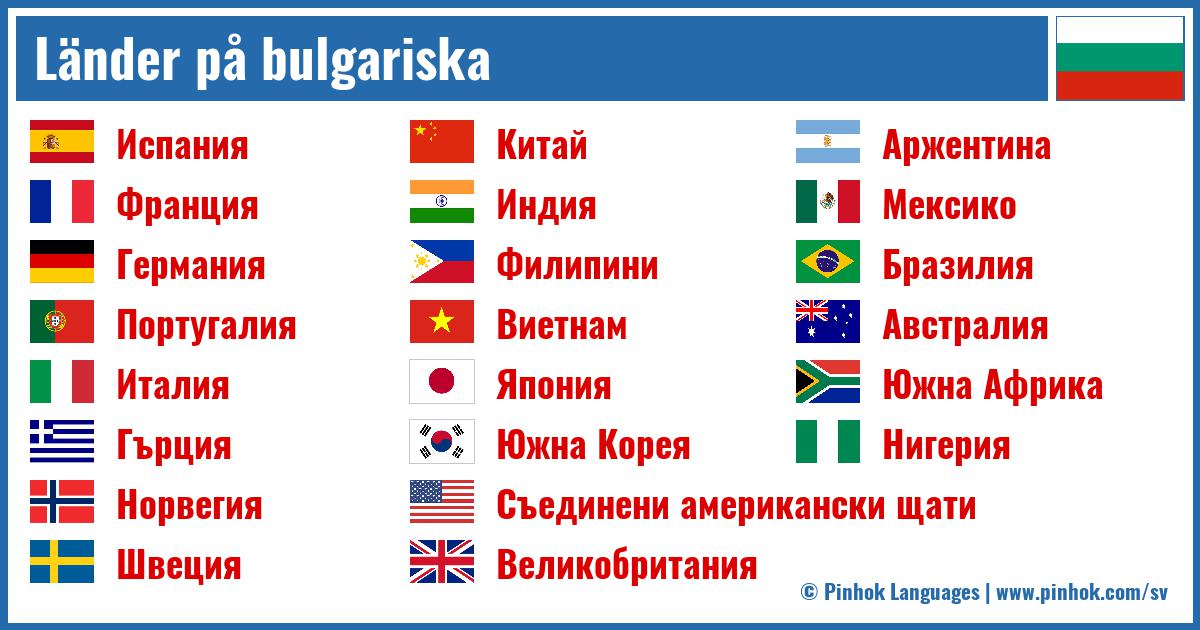 Länder på bulgariska

Испания
Франция
Германия
Португалия
Италия
Гърция
Норвегия
Швеция

Китай
Индия
Филипини
Виетнам
Япония
Южна Корея
Съединени американски щати
Великобритания

Аржентина
Мексико
Бразилия
Австралия
Южна Африка
Нигерия

© Pinhok Languages | www.pinhok.com/sv